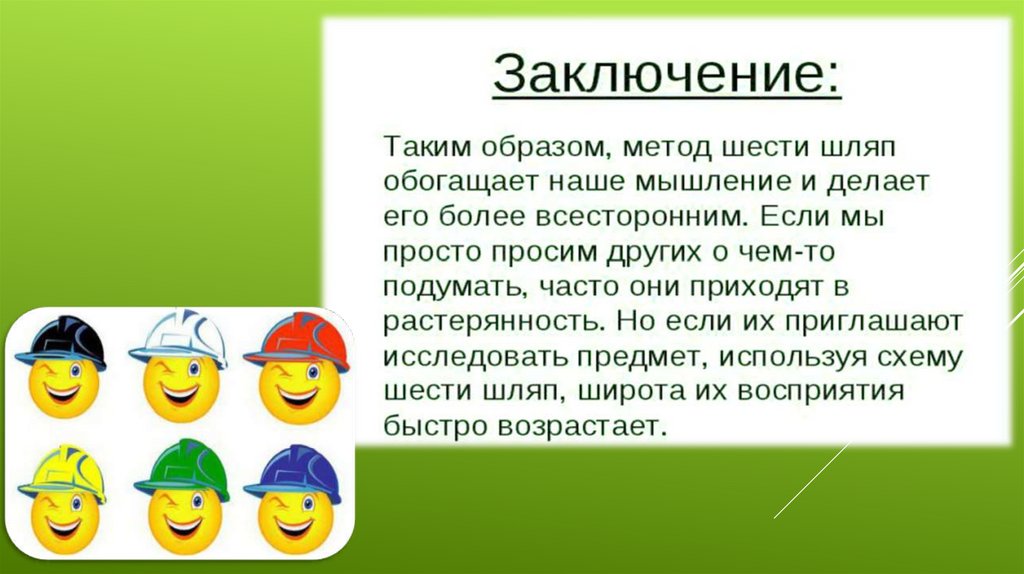 Заключение:

Таким образом, метод шести шляп обогащает наше мышление и делает его более всесторонним. Если мы просто просим других о чем-то подумать, часто они приходят в растерянность. Но если их приглашают исследовать предмет, используя схему шести шляп, широта их восприятия быстро возрастает.